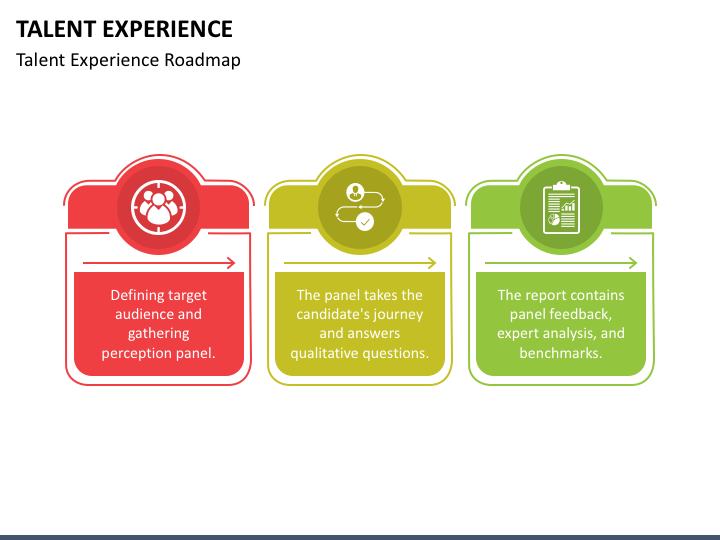 TALENT EXPERIENCE

Talent Experience Roadmap

Defining target audience and gathering perception panel.

The panel takes the candidate's journey and answers qualitative questions.

The report contains panel feedback, expert analysis, and benchmarks.